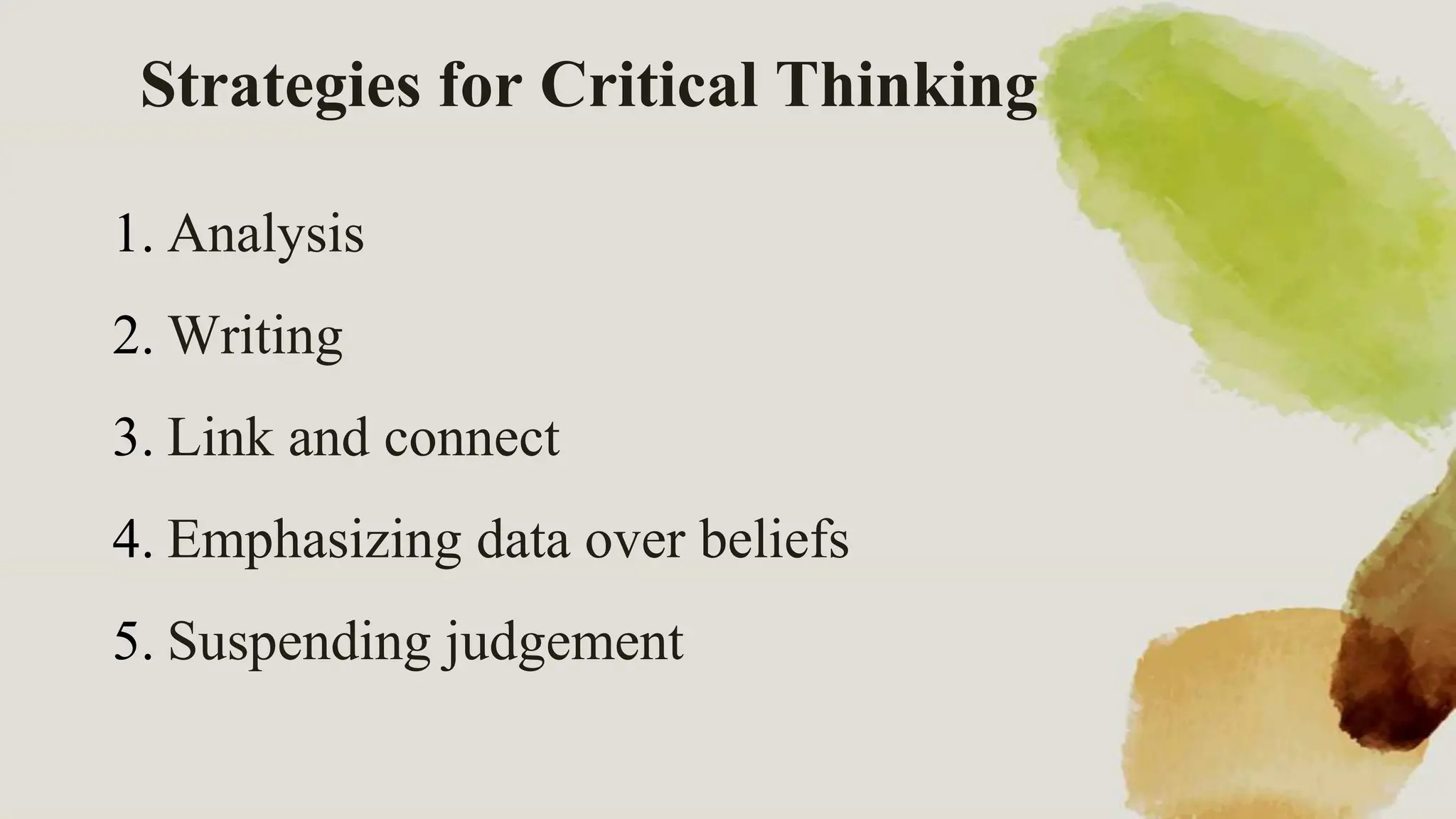 Strategies for Critical Thinking

1. Analysis
2. Writing
3. Link and connect
4. Emphasizing data over beliefs
5. Suspending judgement